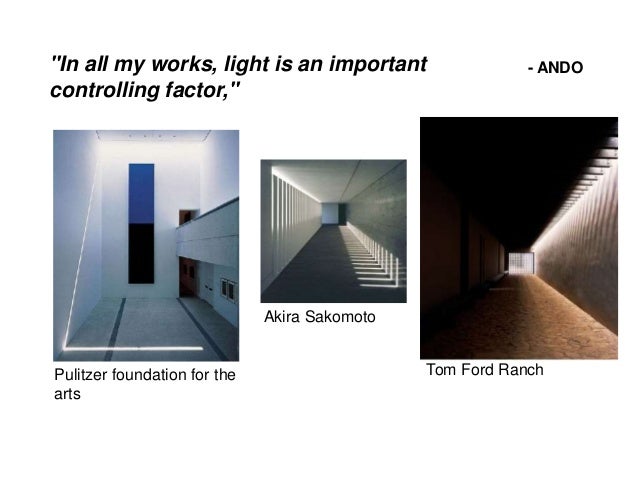 "In all my works, light is an important controlling factor,"

- ANDO

Pulitzer foundation for the arts

Akira Sakomoto

Tom Ford Ranch